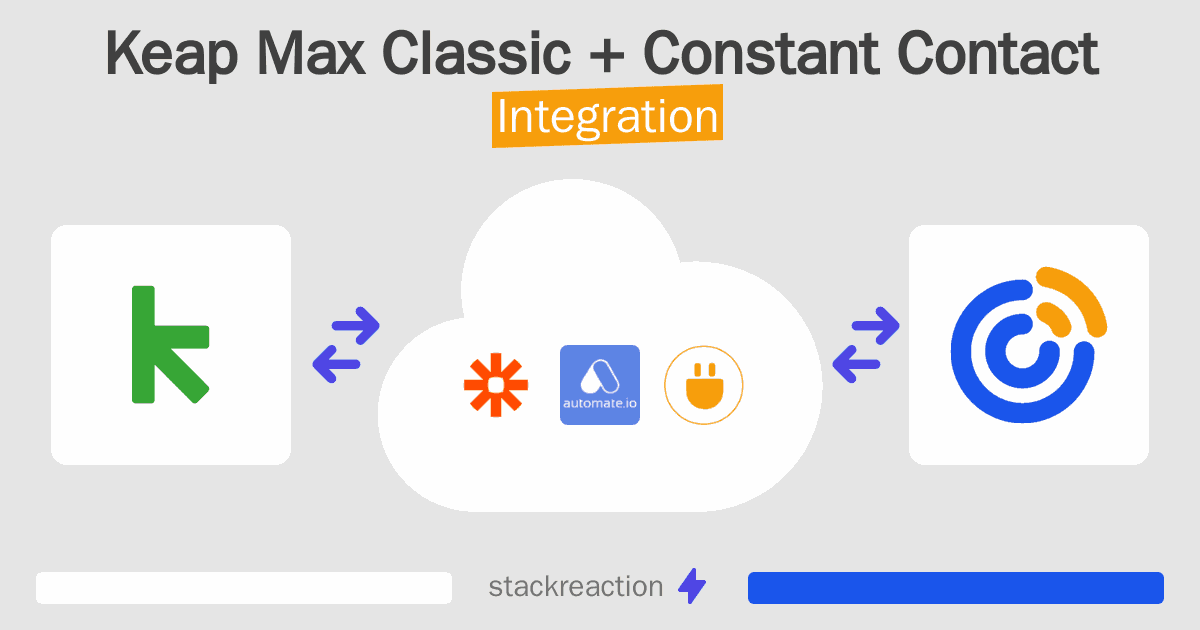 Keap Max Classic + Constant Contact
Integration

automate.io

stackreaction